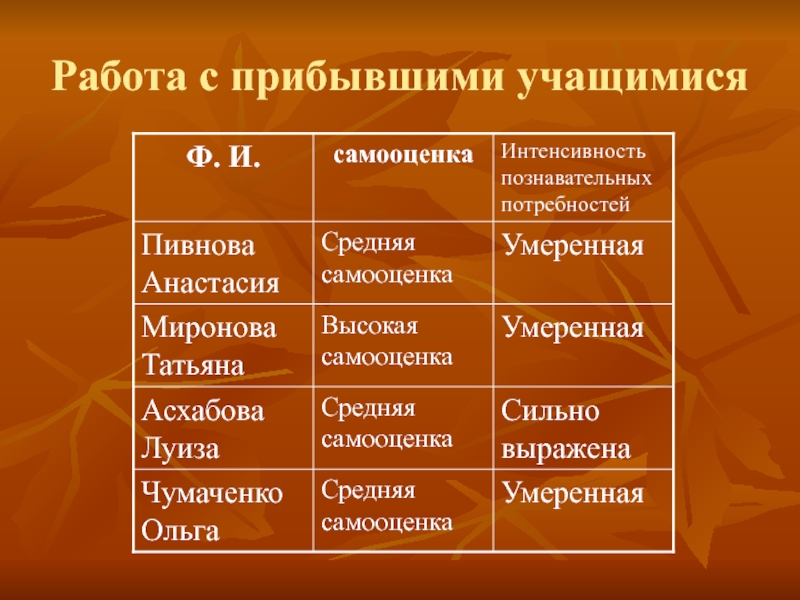 Работа с прибывшими учащимися

| Ф. И. | самооценка | Интенсивность познавательных потребностей |
|---|---|---|
| Пивнова Анастасия | Средняя самооценка | Умеренная |
| Миронова Татьяна | Высокая самооценка | Умеренная |
| Асхабова Луиза | Средняя самооценка | Сильно выражена |
| Чумаченко Ольга | Средняя самооценка | Умеренная |